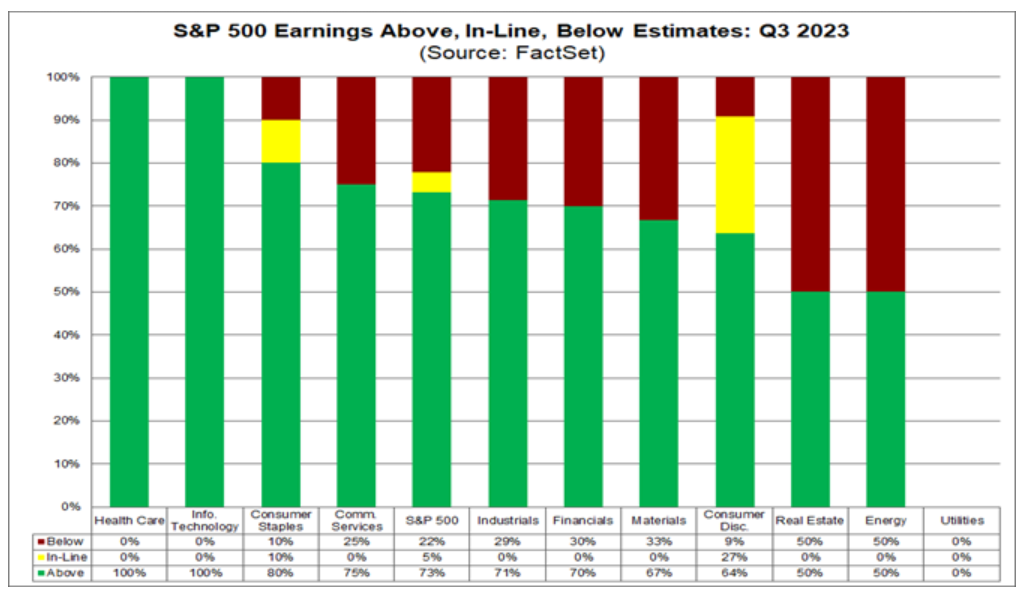 S&P 500 Earnings Above, In-Line, Below Estimates: Q3 2023
(Source: FactSet)

100%
90%
80%
70%
60%
50%
40%
30%
20%
10%
0%

| | Health Care | Info. Technology | Consumer Staples | Comm. Services | S&P 500 | Industrials | Financials | Materials | Consumer Disc. | Real Estate | Energy | Utilities |
|---|---|---|---|---|---|---|---|---|---|---|---|---|
| Below | 0% | 0% | 10% | 25% | 22% | 29% | 30% | 33% | 9% | 50% | 50% | 0% |
| In-Line | 0% | 0% | 10% | 0% | 5% | 0% | 0% | 0% | 27% | 0% | 0% | 0% |
| Above | 100% | 100% | 80% | 75% | 73% | 71% | 70% | 67% | 64% | 50% | 50% | 0% |